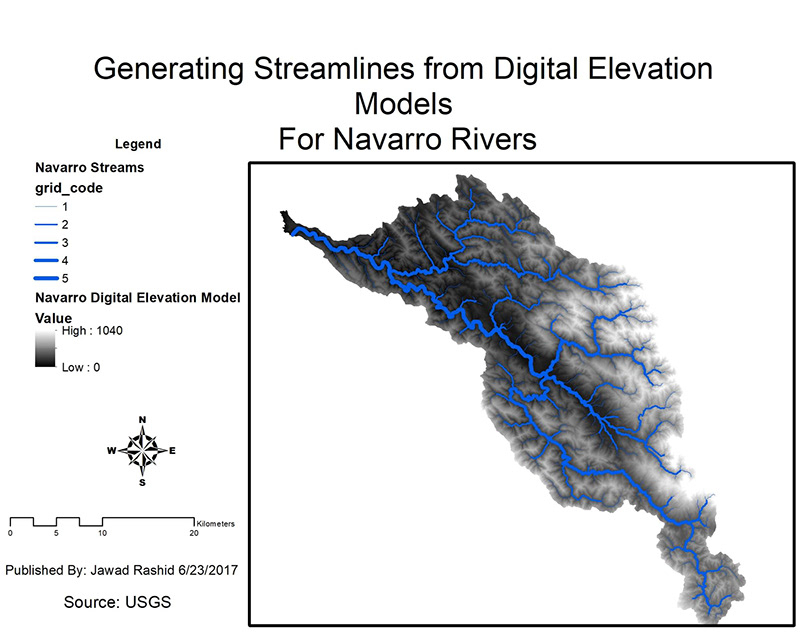 Generating Streamlines from Digital Elevation Models
For Navarro Rivers

Legend

Navarro Streams

grid_code

1

2

3

4

5

Navarro Digital Elevation Model

Value

High : 1040

Low : 0

N

W

E

S

0 5 10 20 Kilometers

Published By: Jawad Rashid 6/23/2017

Source: USGS